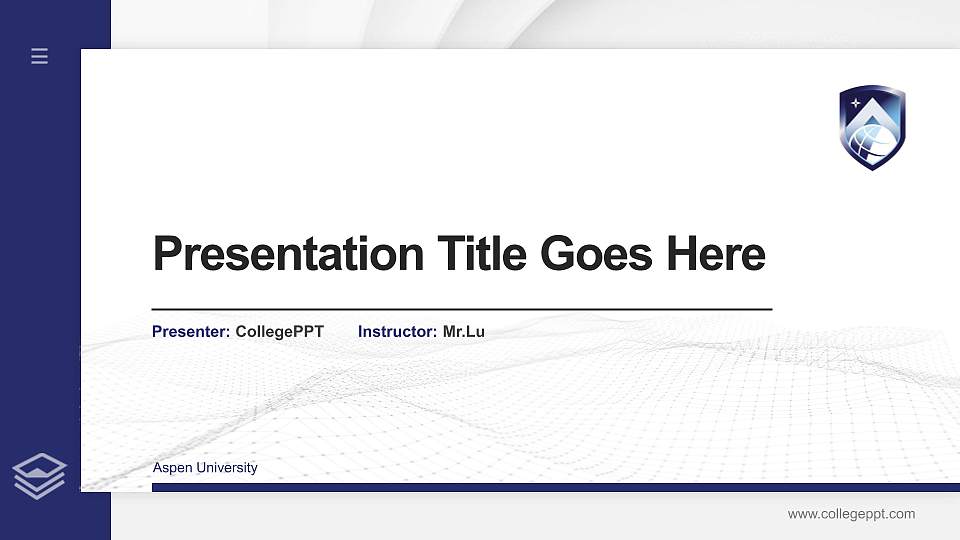 Presentation Title Goes Here

Presenter: CollegePPT Instructor: Mr.Lu

Aspen University

www.collegeppt.com